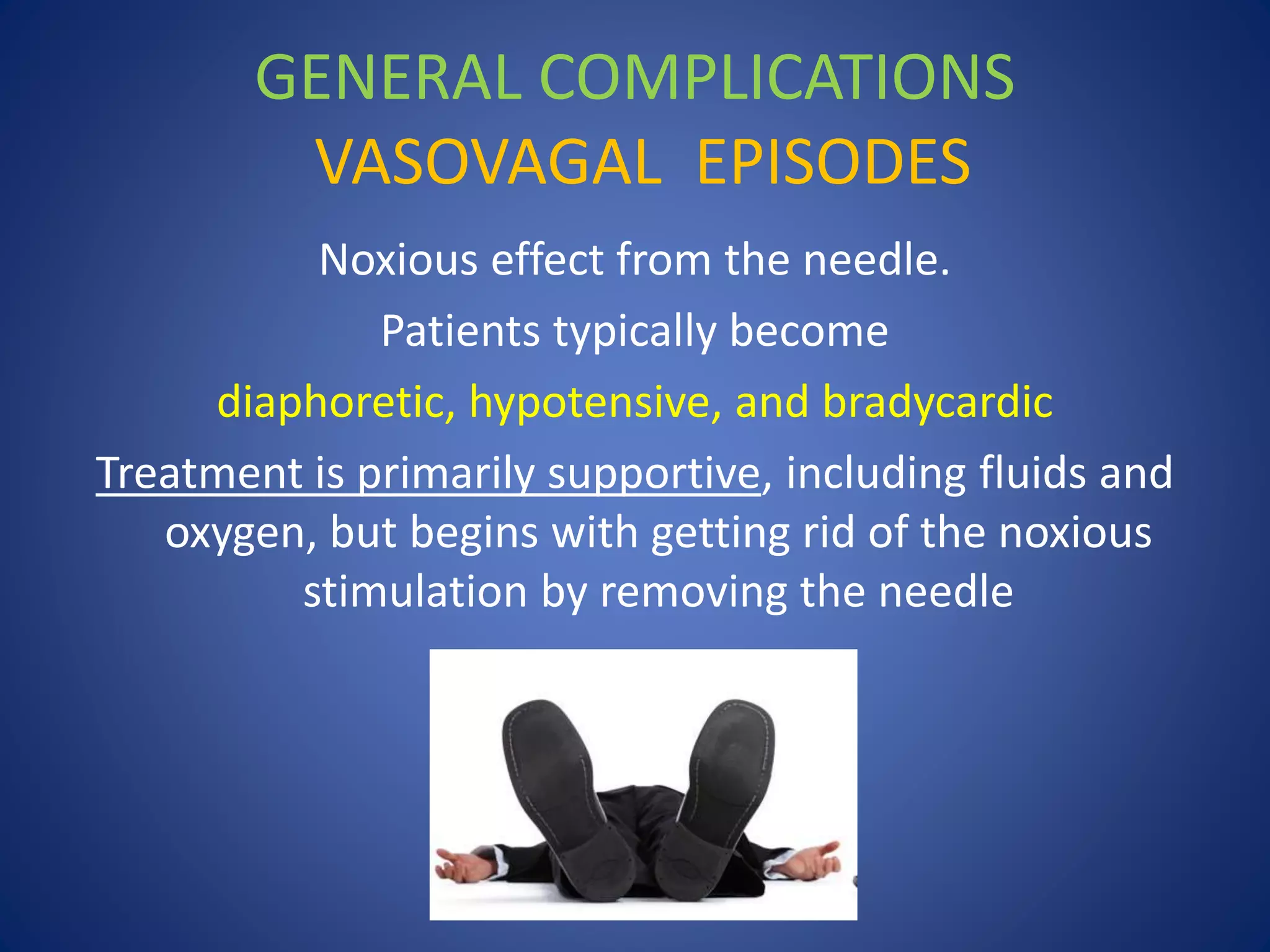 GENERAL COMPLICATIONS
VASOVAGAL EPISODES

Noxious effect from the needle.

Patients typically become

diaphoretic, hypotensive, and bradycardic

Treatment is primarily supportive, including fluids and oxygen, but begins with getting rid of the noxious stimulation by removing the needle